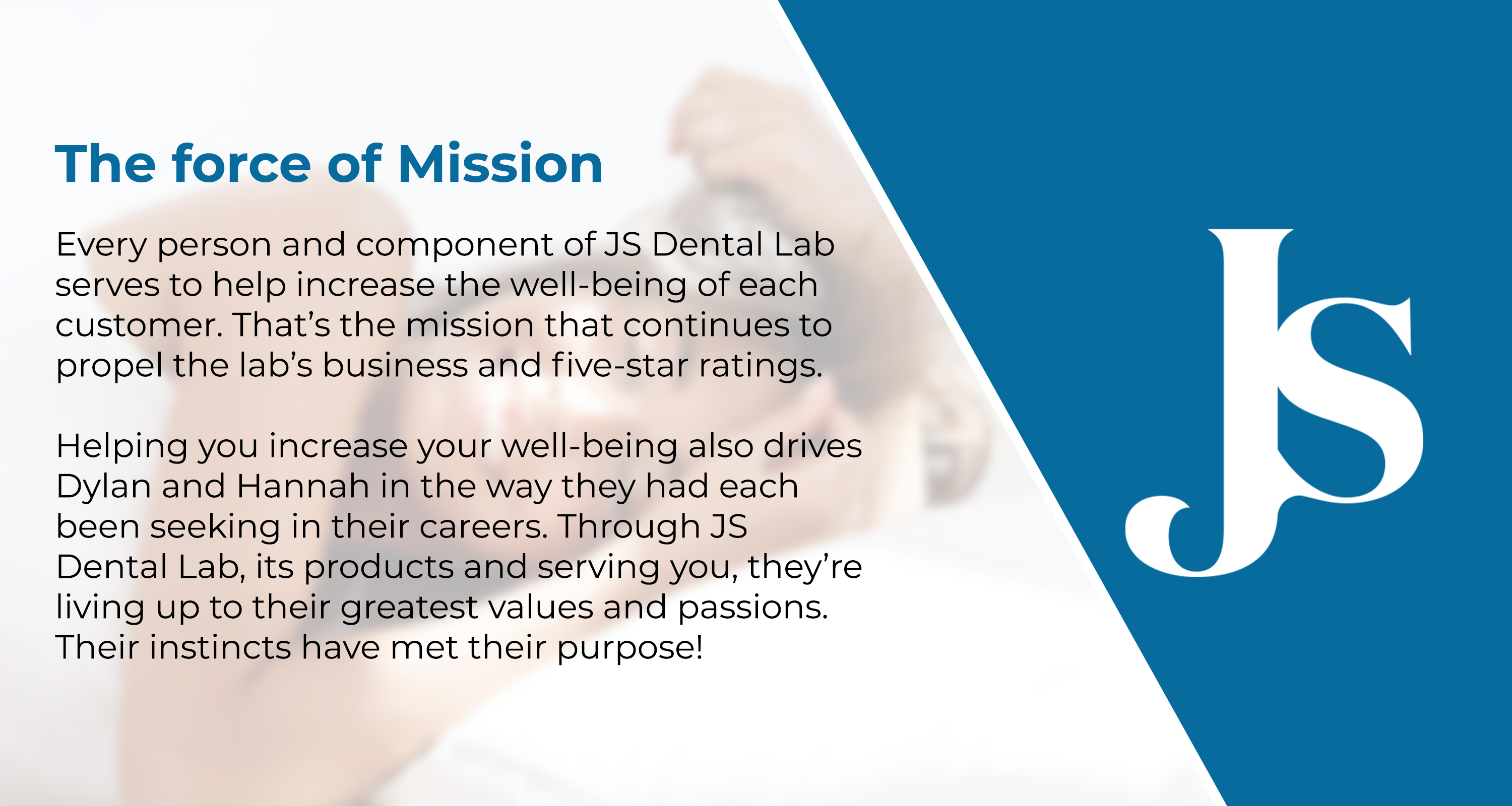 The force of Mission

Every person and component of JS Dental Lab serves to help increase the well-being of each customer. That’s the mission that continues to propel the lab’s business and five-star ratings.

Helping you increase your well-being also drives Dylan and Hannah in the way they had each been seeking in their careers. Through JS Dental Lab, its products and serving you, they’re living up to their greatest values and passions. Their instincts have met their purpose!

JS